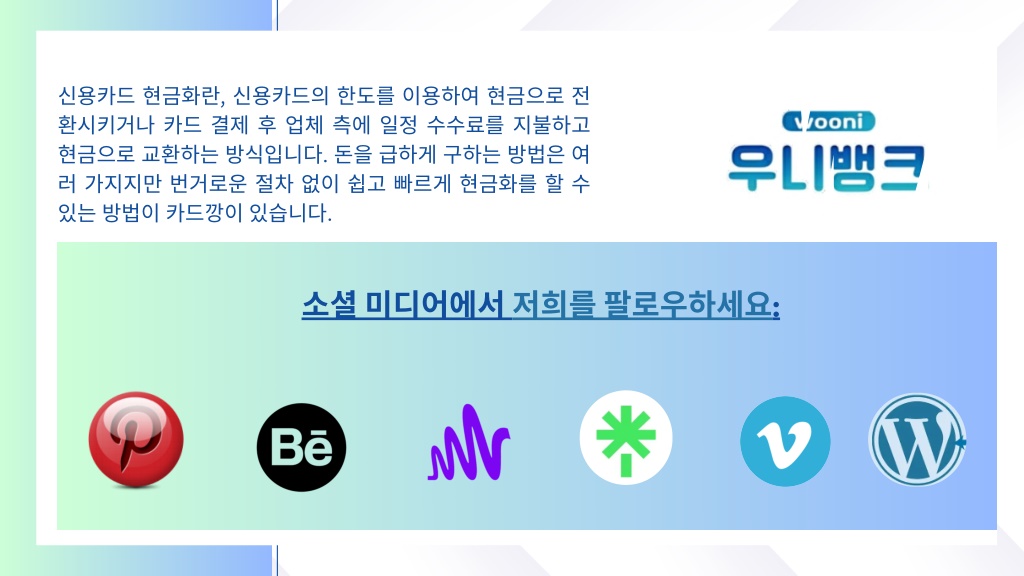 신용카드 현금화란, 신용카드의 한도를 이용하여 현금으로 전환시키거나 카드 결제 후 업체 측에 일정 수수료를 지불하고 현금으로 교환하는 방식입니다. 돈을 급하게 구하는 방법은 여러 가지지만 번거로운 절차 없이 쉽고 빠르게 현금화를 할 수 있는 방법이 카드깡이 있습니다.

Wooni
우니뱅크

소셜 미디어에서 저희를 팔로우하세요:

Bē